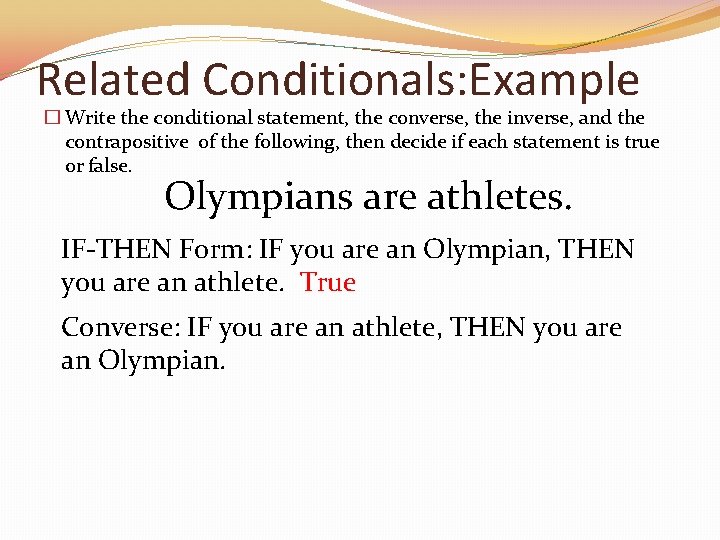 Related Conditionals:Example

☐ Write the conditional statement, the converse, the inverse, and the contrapositive of the following, then decide if each statement is true or false.

Olympians are athletes.

IF-THEN Form: IF you are an Olympian, THEN you are an athlete. True

Converse: IF you are an athlete, THEN you are an Olympian.